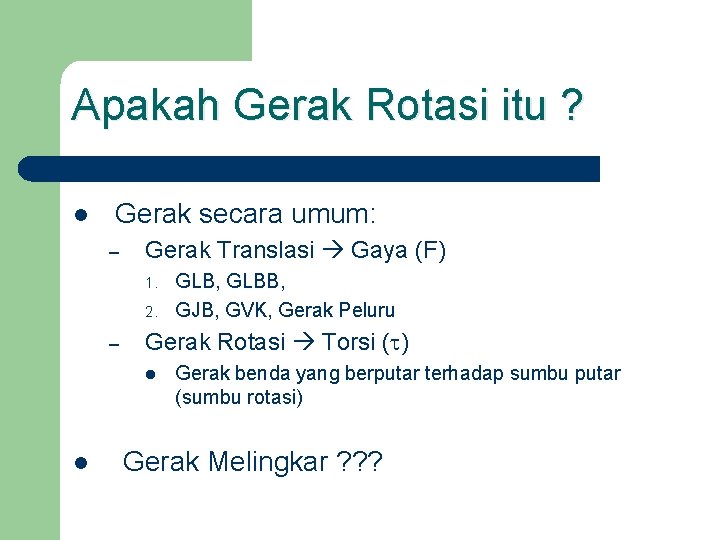 Apakah Gerak Rotasi itu ?

- Gerak secara umum:
  – Gerak Translasi → Gaya (F)
    1. GLB, GLBB,
    2. GJB, GVK, Gerak Peluru
  – Gerak Rotasi → Torsi ($\tau$)
    - Gerak benda yang berputar terhadap sumbu putar (sumbu rotasi)

- Gerak Melingkar ???